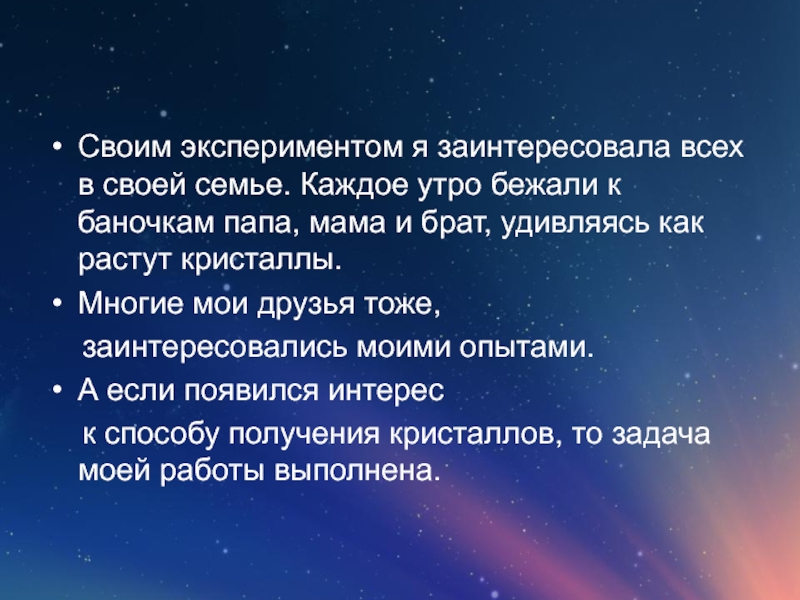 • Своим экспериментом я заинтересовала всех в своей семье. Каждое утро бежали к баночкам папа, мама и брат, удивляясь как растут кристаллы.
• Многие мои друзья тоже, заинтересовались моими опытами.
• А если появился интерес к способу получения кристаллов, то задача моей работы выполнена.